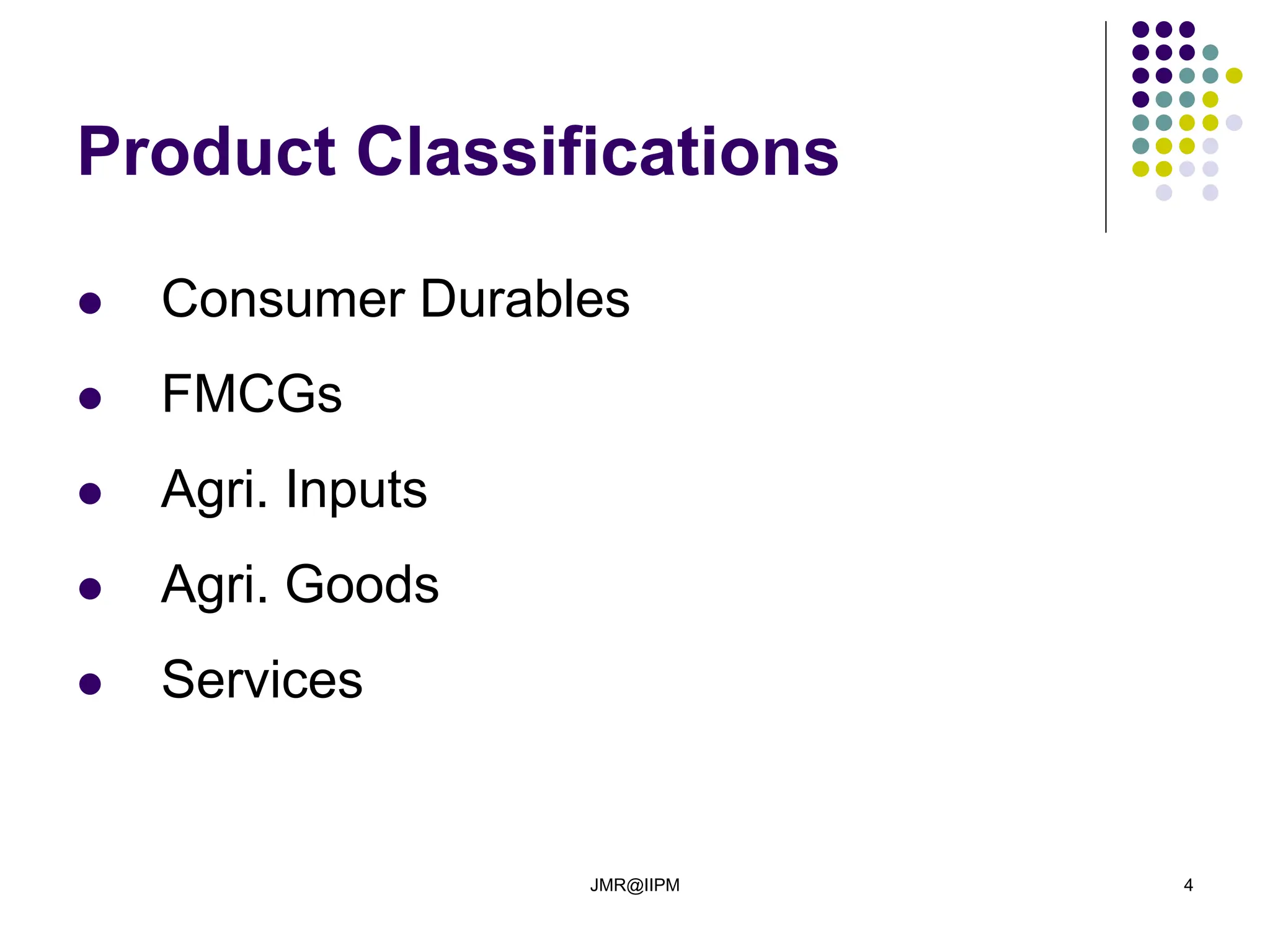 Product Classifications

- Consumer Durables
- FMCGs
- Agri. Inputs
- Agri. Goods
- Services

JMR@IIPM

4